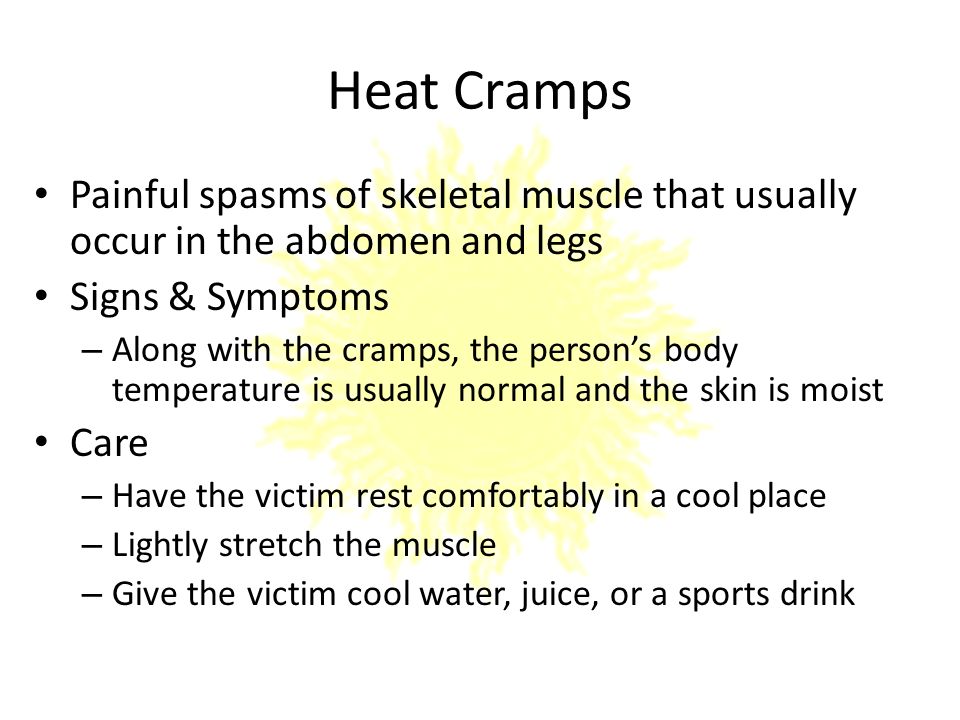 Heat Cramps

• Painful spasms of skeletal muscle that usually occur in the abdomen and legs
• Signs & Symptoms
– Along with the cramps, the person's body temperature is usually normal and the skin is moist
• Care
– Have the victim rest comfortably in a cool place
– Lightly stretch the muscle
– Give the victim cool water, juice, or a sports drink